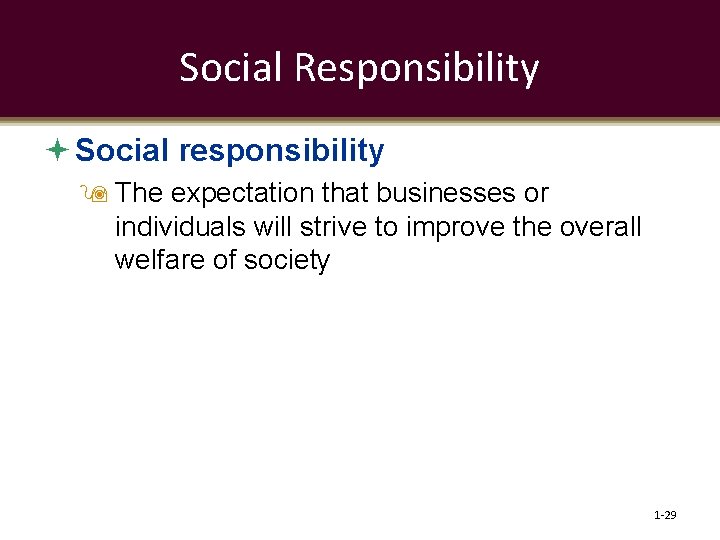 Social Responsibility

Social responsibility

The expectation that businesses or individuals will strive to improve the overall welfare of society

1-29